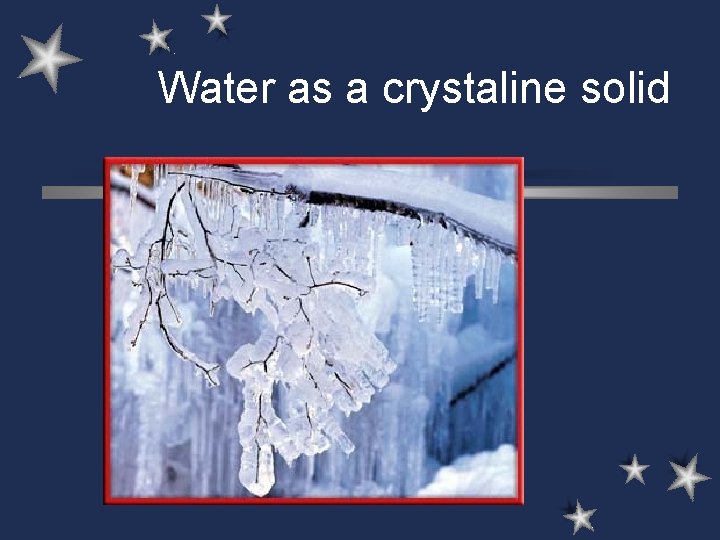 Water as a crystaline solid